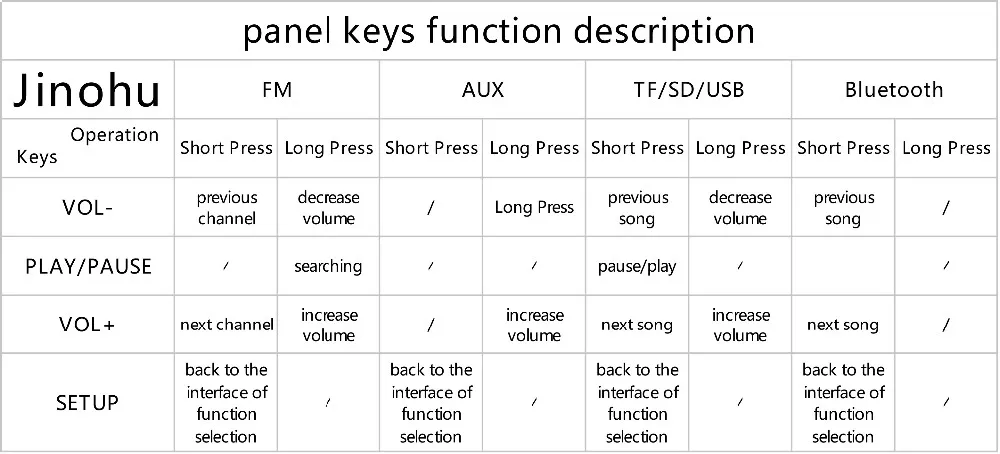 panel keys function description

| Jinohu | FM | | AUX | | TF/SD/USB | | Bluetooth | |
|---|---|---|---|---|---|---|---|---|
| Operation Keys | Short Press | Long Press | Short Press | Long Press | Short Press | Long Press | Short Press | Long Press |
| VOL- | previous channel | decrease volume | / | Long Press | previous song | decrease volume | previous song | / |
| PLAY/PAUSE | / | searching | / | / | pause/play | / | | / |
| VOL+ | next channel | increase volume | / | increase volume | next song | increase volume | next song | / |
| SETUP | back to the interface of function selection | / | back to the interface of function selection | / | back to the interface of function selection | / | back to the interface of function selection | / |